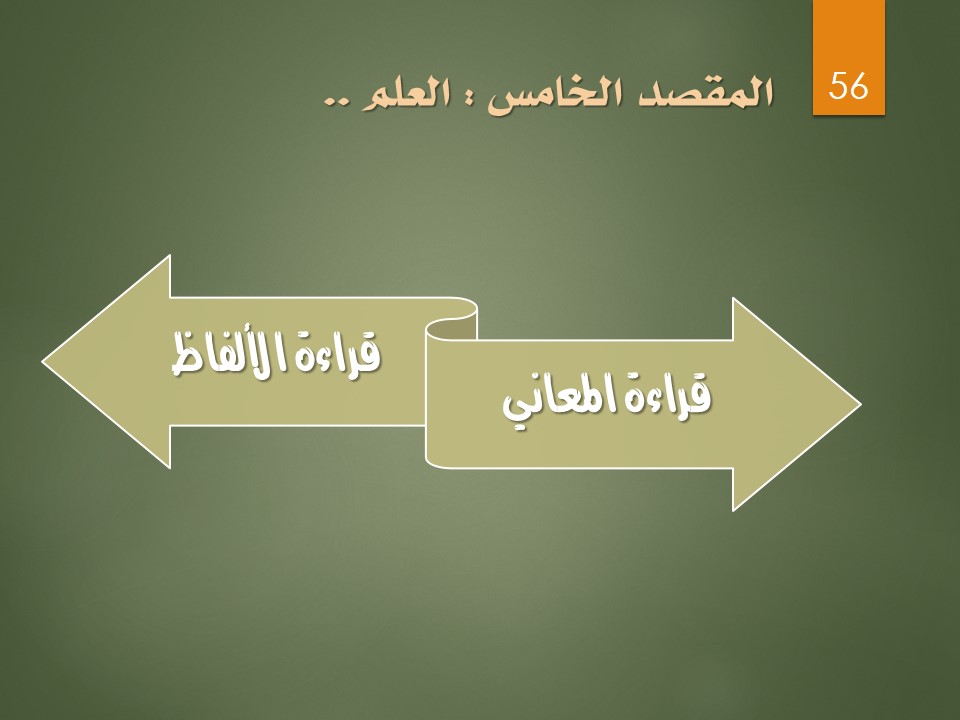 56

المقصد الخامس : العلم ..

قراءة الألفاظ

قراءة المعاني